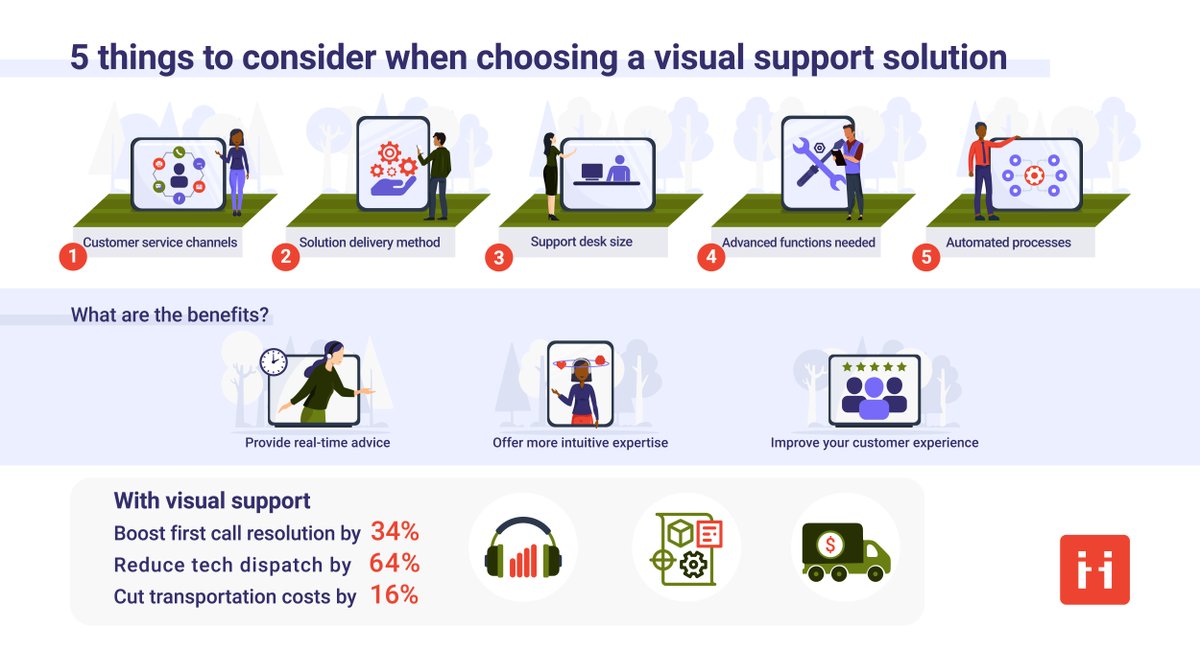 5 things to consider when choosing a visual support solution

1 Customer service channels

2 Solution delivery method

3 Support desk size

4 Advanced functions needed

5 Automated processes

What are the benefits?

Provide real-time advice

Offer more intuitive expertise

Improve your customer experience

With visual support
Boost first call resolution by 34%
Reduce tech dispatch by 64%
Cut transportation costs by 16%